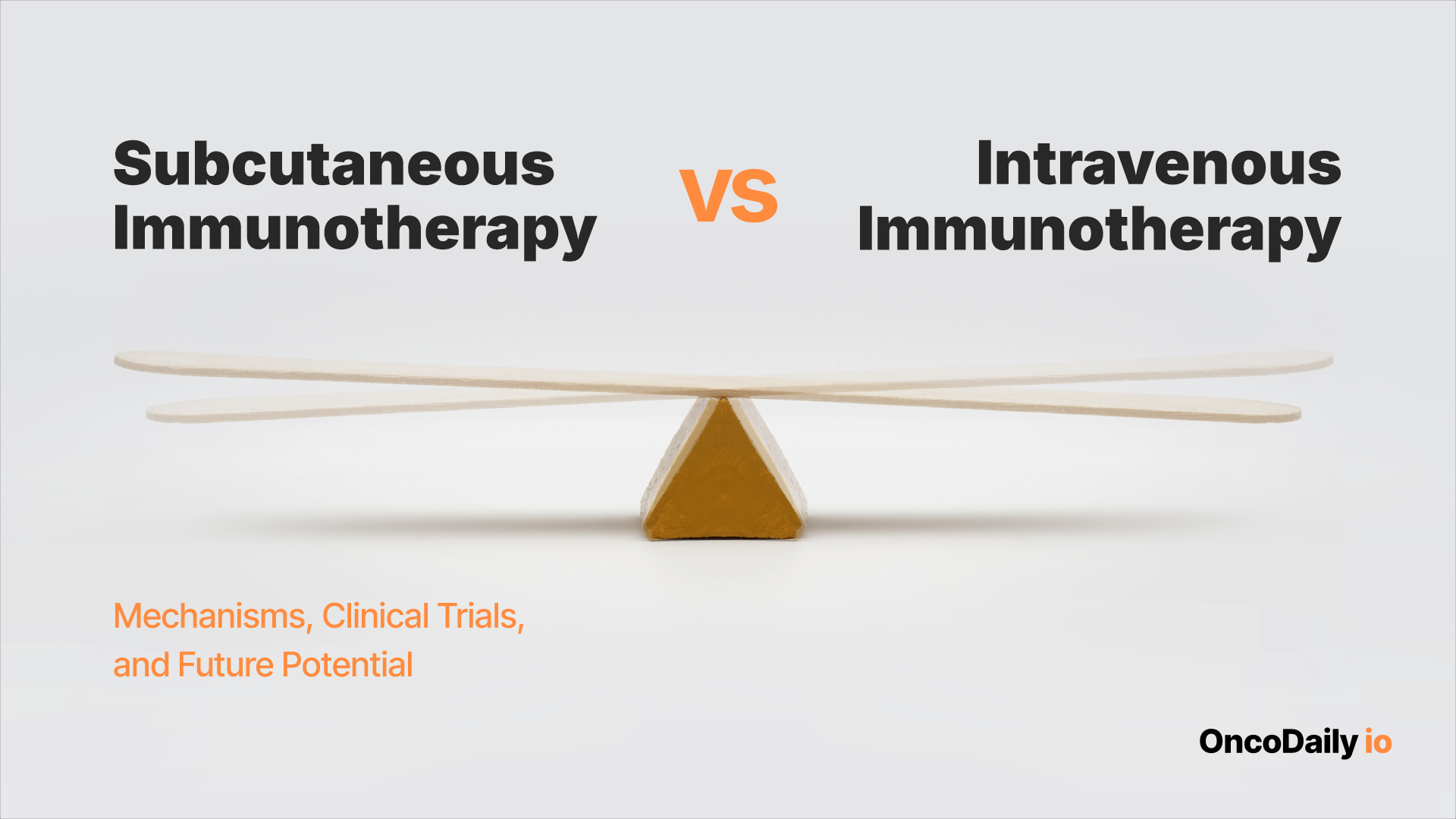 Subcutaneous Immunotherapy

VS

Intravenous Immunotherapy

Mechanisms, Clinical Trials, and Future Potential

OncoDaily io